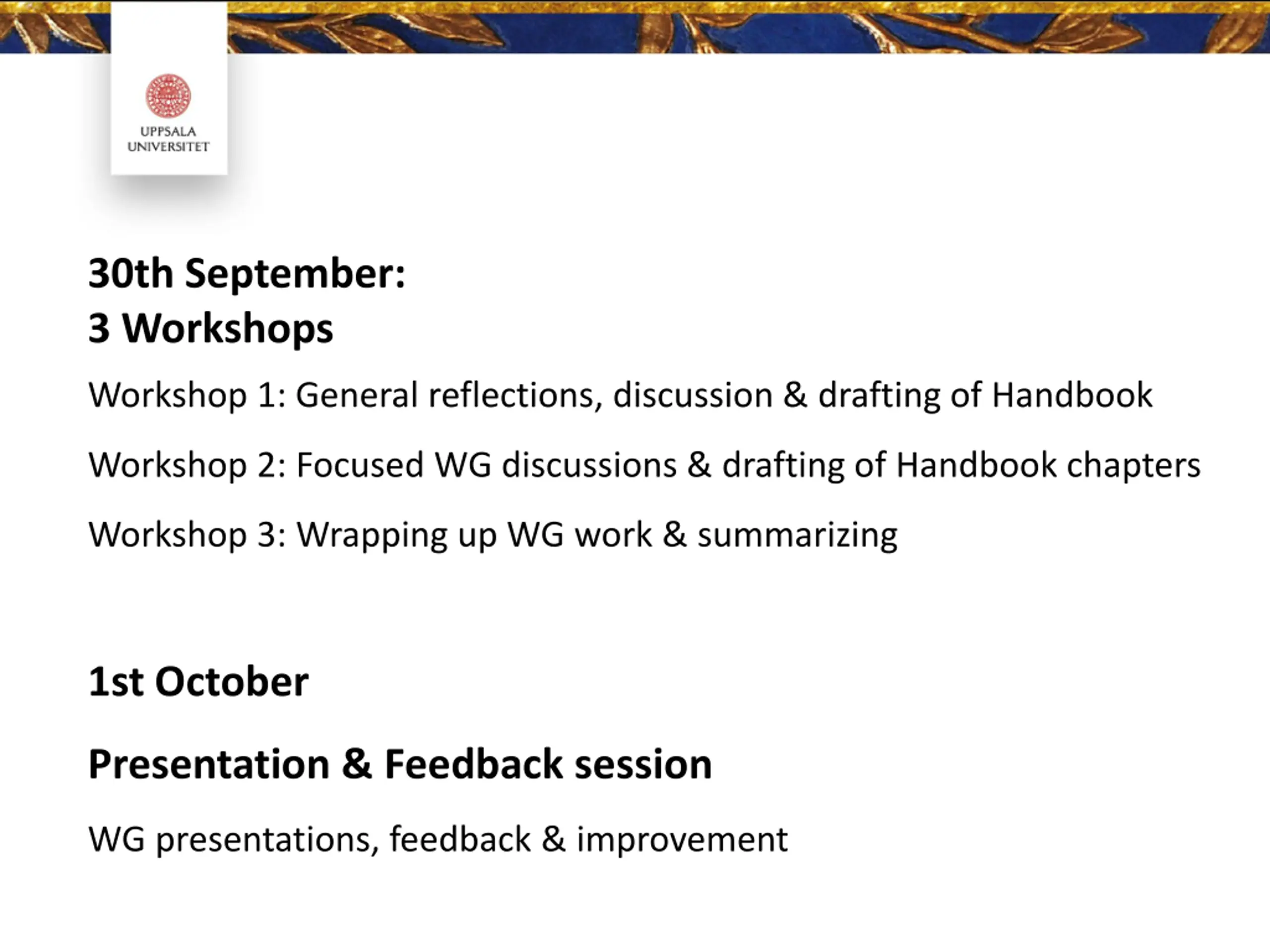 UPPSALA UNIVERSITET

30th September:
3 Workshops

Workshop 1: General reflections, discussion & drafting of Handbook

Workshop 2: Focused WG discussions & drafting of Handbook chapters

Workshop 3: Wrapping up WG work & summarizing

1st October

Presentation & Feedback session

WG presentations, feedback & improvement